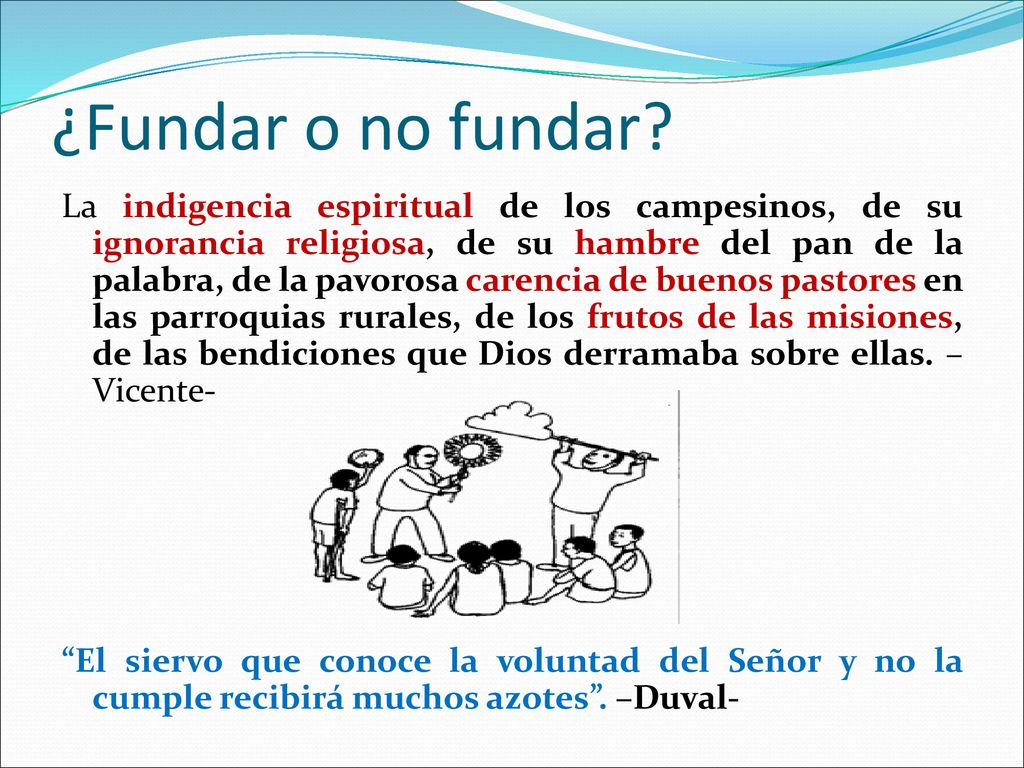 ¿Fundar o no fundar?

La indigencia espiritual de los campesinos, de su ignorancia religiosa, de su hambre del pan de la palabra, de la pavorosa carencia de buenos pastores en las parroquias rurales, de los frutos de las misiones, de las bendiciones que Dios derramaba sobre ellas. –Vicente-

“El siervo que conoce la voluntad del Señor y no la cumple recibirá muchos azotes”. –Duval-